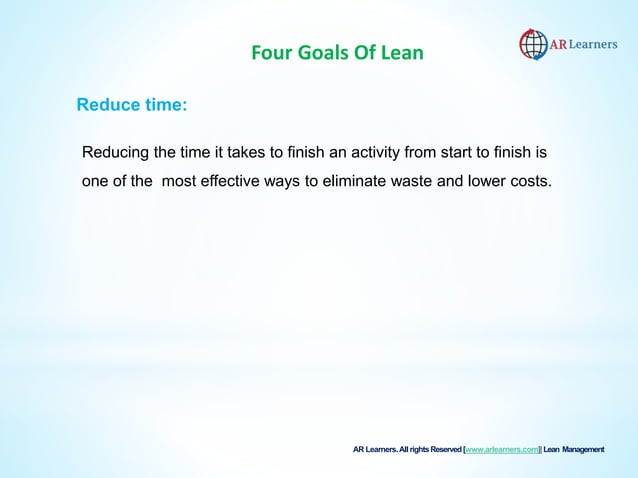 Four Goals Of Lean

AR Learners

Reduce time:

Reducing the time it takes to finish an activity from start to finish is one of the most effective ways to eliminate waste and lower costs.

AR Learners. All rights Reserved [www.arlearners.com]| Lean Management